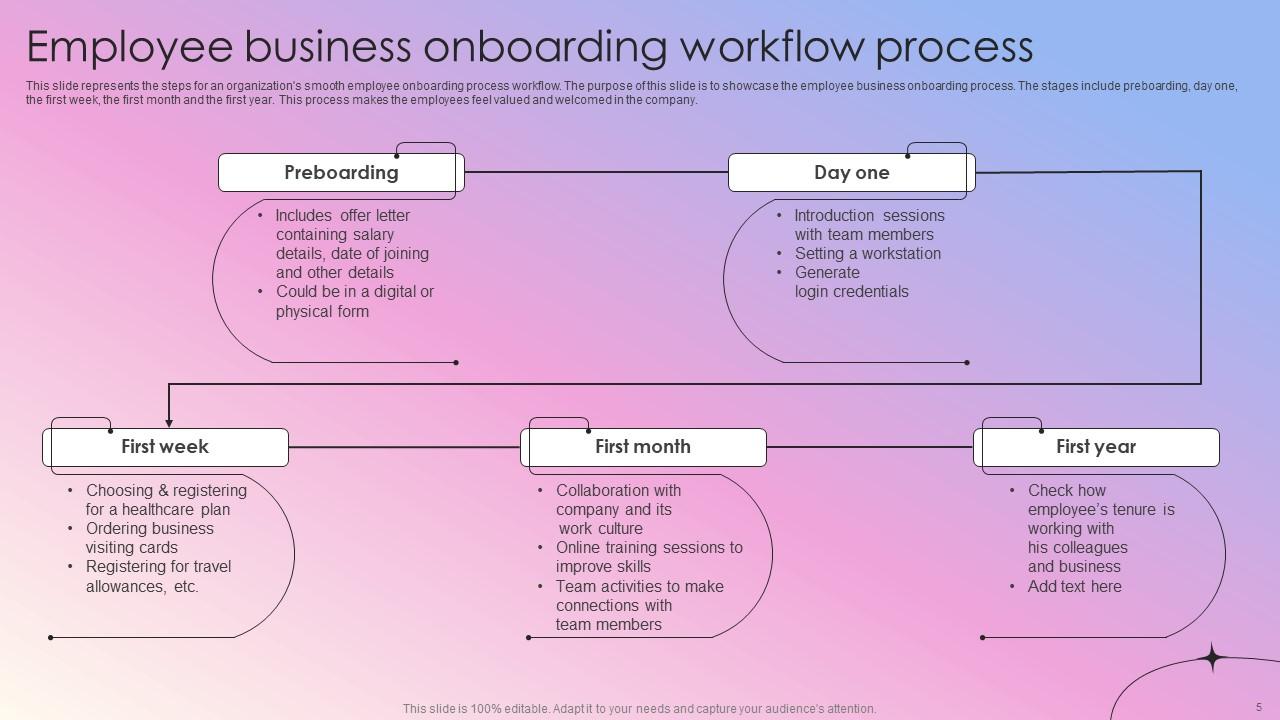 Employee business onboarding workflow process

This slide represents the steps for an organization's smooth employee onboarding process workflow. The purpose of this slide is to showcase the employee business onboarding process. The stages include preboarding, day one, the first week, the first month and the first year. This process makes the employees feel valued and welcomed in the company.

Preboarding
• Includes offer letter containing salary details, date of joining and other details
• Could be in a digital or physical form

Day one
• Introduction sessions with team members
• Setting a workstation
• Generate login credentials

First week
• Choosing & registering for a healthcare plan
• Ordering business visiting cards
• Registering for travel allowances, etc.

First month
• Collaboration with company and its work culture
• Online training sessions to improve skills
• Team activities to make connections with team members

First year
• Check how employee's tenure is working with his colleagues and business
• Add text here

This slide is 100% editable. Adapt it to your needs and capture your audience's attention.

5